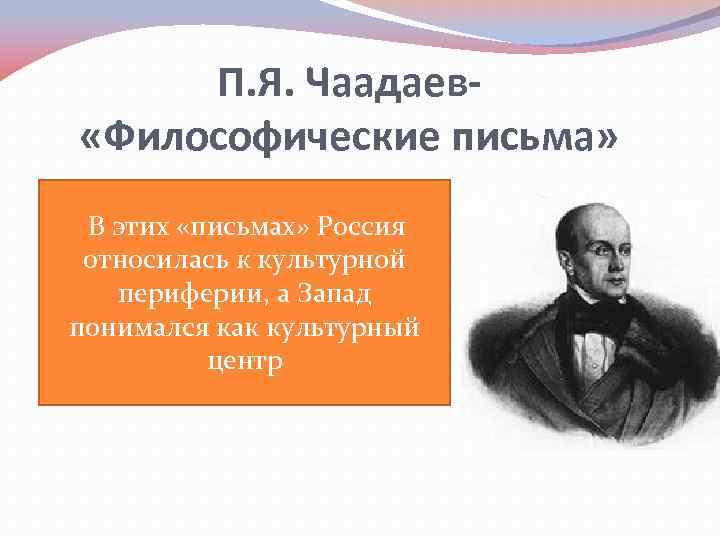 П.Я. Чаадаев-
«Философические письма»

В этих «письмах» Россия относилась к культурной периферии, а Запад понимался как культурный центр